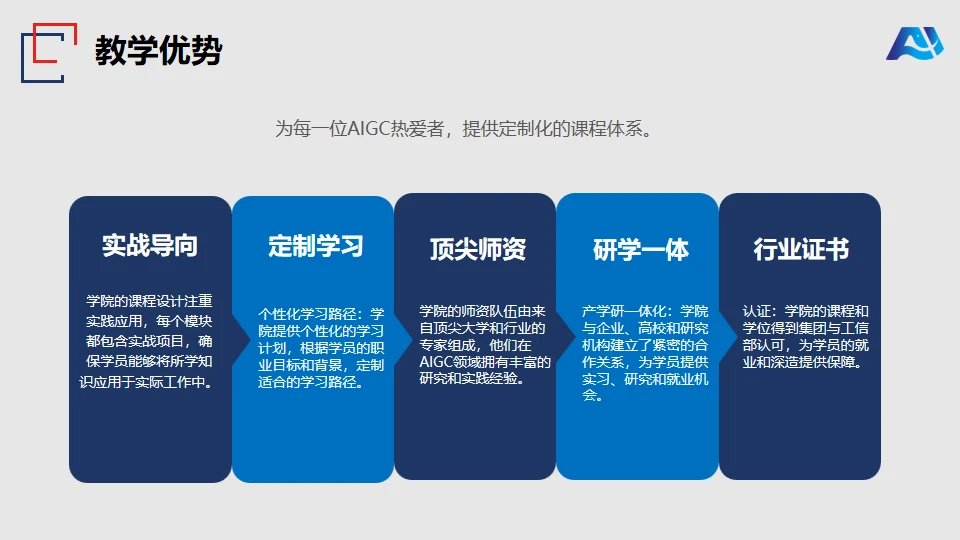 教学优势

为每一位AIGC热爱者，提供定制化的课程体系。

实战导向

学院的课程设计注重实践应用，每个模块都包含实战项目，确保学员能够将所学知识应用于实际工作中。

定制学习

个性化学习路径：学院提供个性化的学习计划，根据学员的职业目标和背景，定制适合的学习路径。

顶尖师资

学院的师资队伍由来自顶尖大学和行业的专家组成，他们在AIGC领域拥有丰富的研究和实践经验。

研学一体

产学研一体化：学院与企业、高校和研究机构建立了紧密的合作关系，为学员提供实习、研究和就业机会。

行业证书

认证：学院的课程和学位得到集团与工信部认可，为学员的就业和深造提供保障。